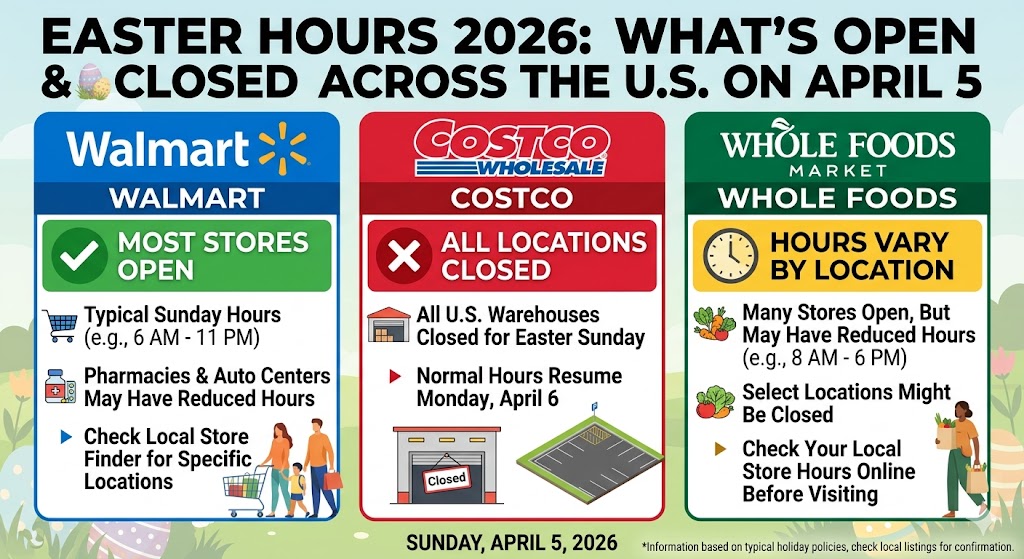 EASTER HOURS 2026: WHAT'S OPEN & CLOSED ACROSS THE U.S. ON APRIL 5

Walmart

WALMART

MOST STORES OPEN

Typical Sunday Hours (e.g., 6 AM - 11 PM)

Pharmacies & Auto Centers May Have Reduced Hours

Check Local Store Finder for Specific Locations

COSTCO WHOLESALE

COSTCO

ALL LOCATIONS CLOSED

All U.S. Warehouses Closed for Easter Sunday

Normal Hours Resume Monday, April 6

Closed

WHOLE FOODS MARKET

WHOLE FOODS

HOURS VARY BY LOCATION

Many Stores Open, But May Have Reduced Hours (e.g., 8 AM - 6 PM)

Select Locations Might Be Closed

Check Your Local Store Hours Online Before Visiting

SUNDAY, APRIL 5, 2026

*Information based on typical holiday policies, check local listings for confirmation.